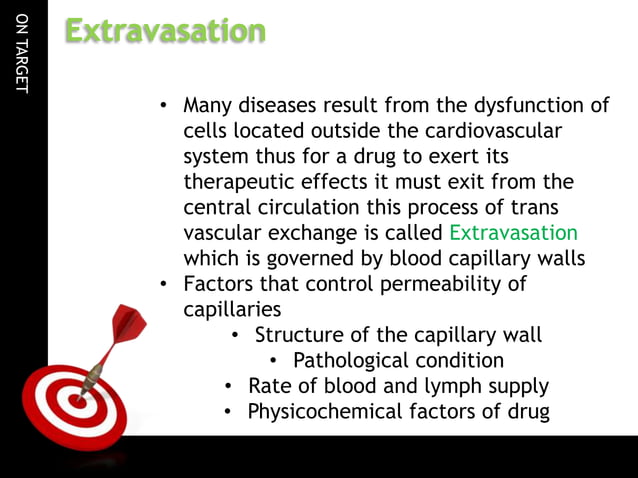 ON TARGET

Extravasation

• Many diseases result from the dysfunction of cells located outside the cardiovascular system thus for a drug to exert its therapeutic effects it must exit from the central circulation this process of trans vascular exchange is called Extravasation which is governed by blood capillary walls
• Factors that control permeability of capillaries
• Structure of the capillary wall
• Pathological condition
• Rate of blood and lymph supply
• Physicochemical factors of drug